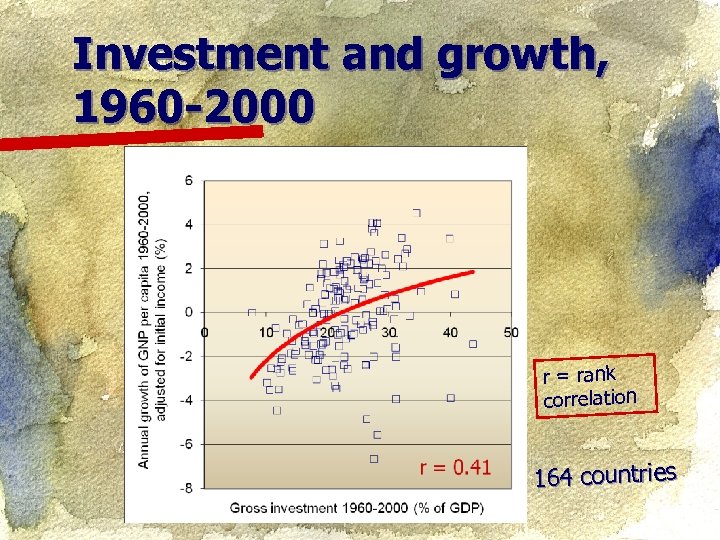 Investment and growth, 1960-2000

Annual growth of GNP per capita 1960-2000, adjusted for initial income (%)

6
4
2
0
-2
-4
-6
-8

0 10 20 30 40 50

r = 0.41

Gross investment 1960-2000 (% of GDP)

r = rank correlation

164 countries